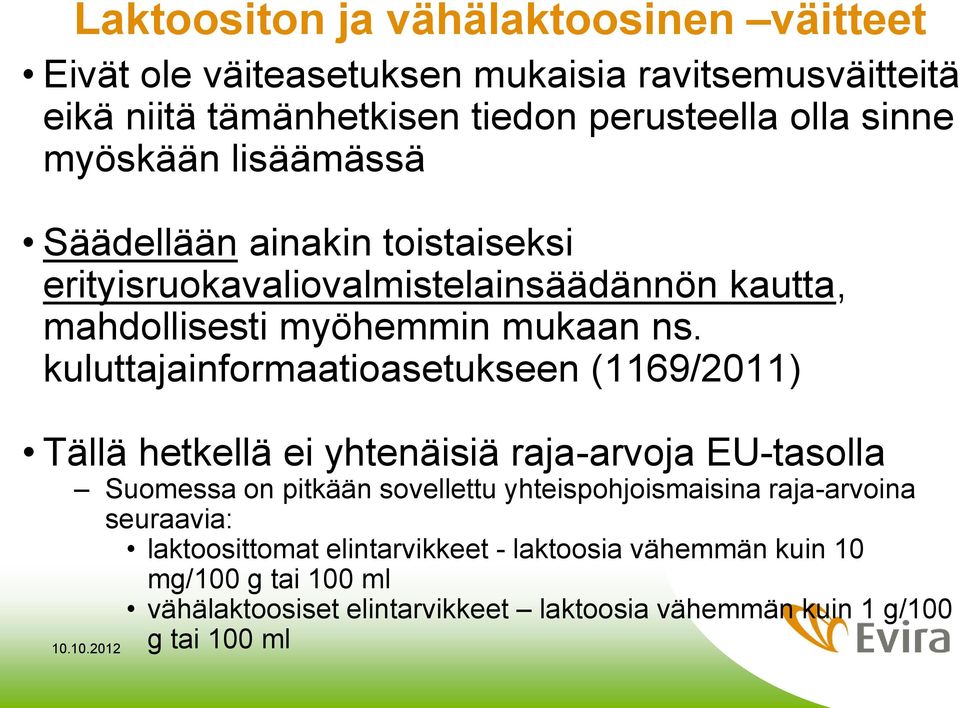 Laktoositon ja vähälaktoosinen –väitteet

• Eivät ole väiteasetuksen mukaisia ravitsemusväitteitä eikä niitä tämänhetkisen tiedon perusteella olla sinne myöskään lisäämässä

• Säädellään ainakin toistaiseksi erityisruokavaliovalmistelainsäädännön kautta, mahdollisesti myöhemmin mukaan ns. kuluttajainformaatioasetukseen (1169/2011)

• Tällä hetkellä ei yhtenäisiä raja-arvoja EU-tasolla
– Suomessa on pitkään sovellettu yhteispohjoismaisina raja-arvoina seuraavia:
• laktoosittomat elintarvikkeet - laktoosia vähemmän kuin 10 mg/100 g tai 100 ml
• vähälaktoosiset elintarvikkeet – laktoosia vähemmän kuin 1 g/100 g tai 100 ml

10.10.2012

Evira